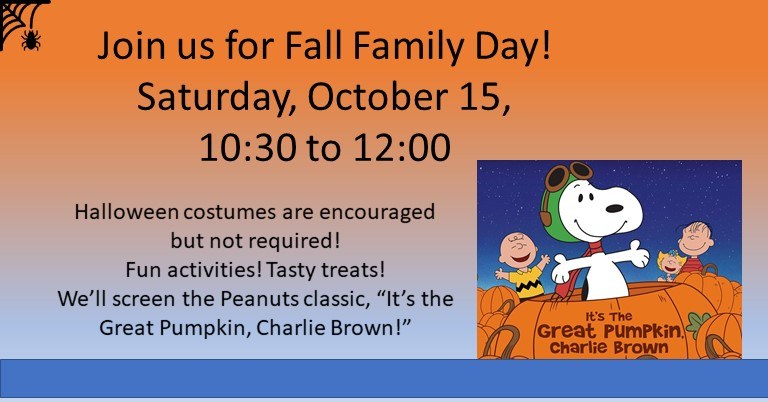 Join us for Fall Family Day!
Saturday, October 15,
10:30 to 12:00

Halloween costumes are encouraged but not required!
Fun activities! Tasty treats!
We'll screen the Peanuts classic, "It's the Great Pumpkin, Charlie Brown!"

It's The Great Pumpkin, Charlie Brown